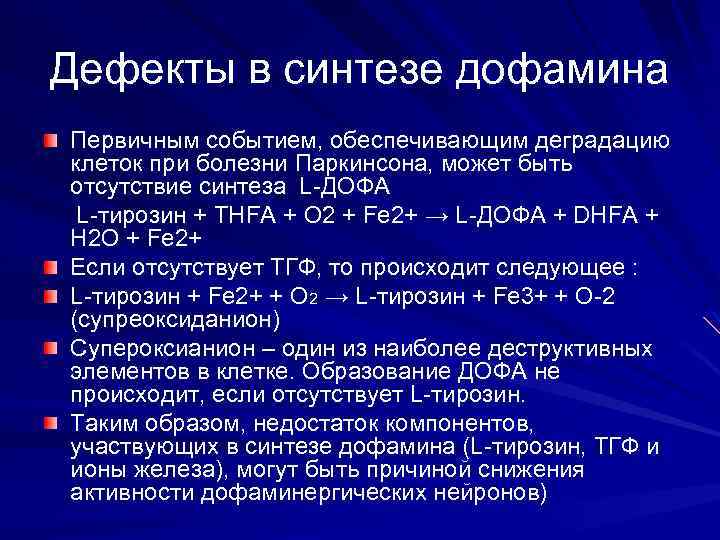 Дефекты в синтезе дофамина

Первичным событием, обеспечивающим деградацию клеток при болезни Паркинсона, может быть отсутствие синтеза L-ДОФА

L-тирозин + THFA + O2 + Fe2+ → L-ДОФА + DHFA + H2O + Fe2+

Если отсутствует ТГФ, то происходит следующее :

L-тирозин + Fe2+ + $O_2$ → L-тирозин + Fe3+ + O-2 (супреоксиданион)

Супероксианион – один из наиболее деструктивных элементов в клетке. Образование ДОФА не происходит, если отсутствует L-тирозин.

Таким образом, недостаток компонентов, участвующих в синтезе дофамина (L-тирозин, ТГФ и ионы железа), могут быть причиной снижения активности дофаминергических нейронов)